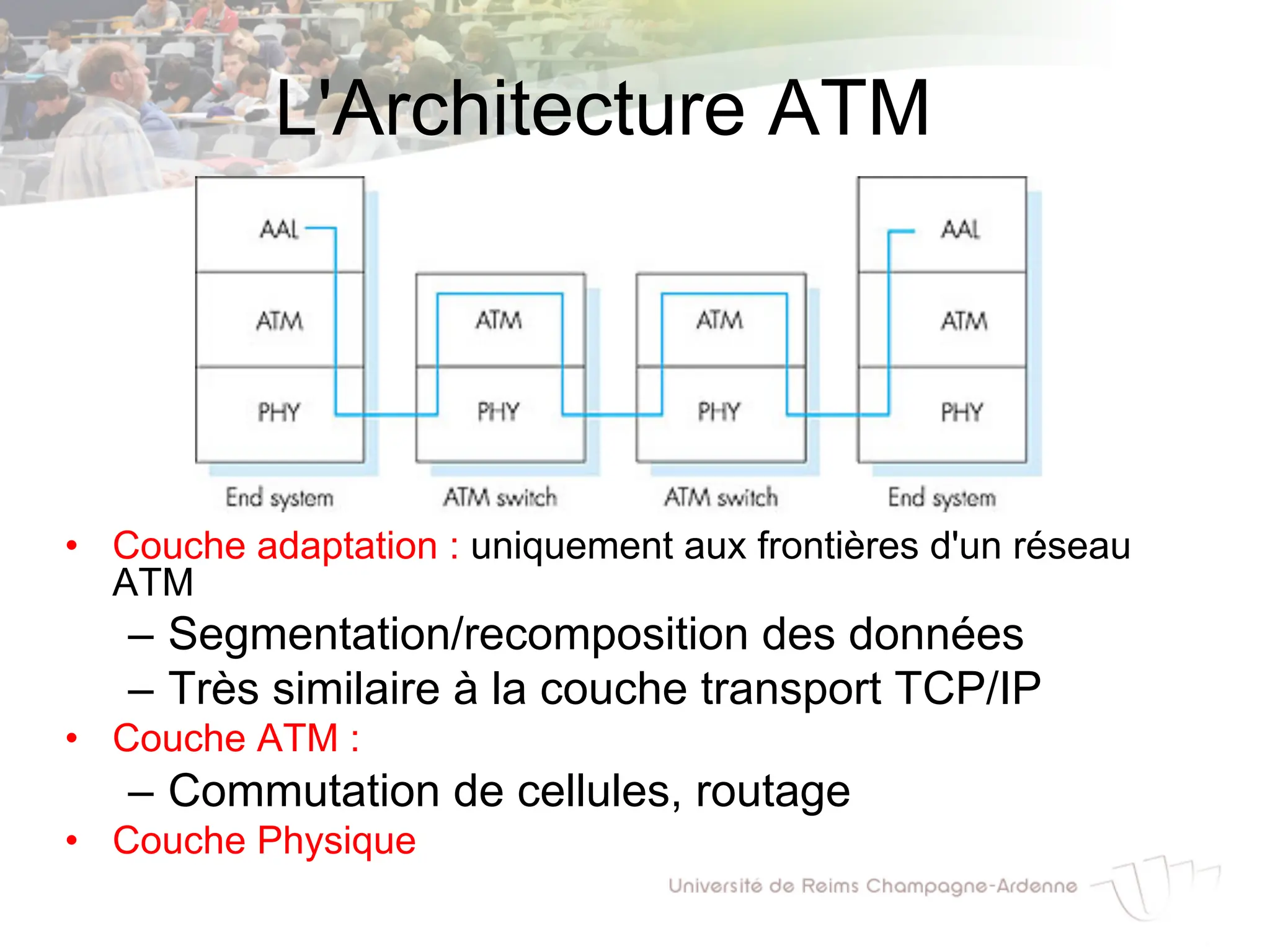 L'Architecture ATM

AAL
ATM
PHY
End system

ATM
PHY
ATM switch

ATM
PHY
ATM switch

AAL
ATM
PHY
End system

• Couche adaptation : uniquement aux frontières d'un réseau ATM
– Segmentation/recomposition des données
– Très similaire à la couche transport TCP/IP
• Couche ATM :
– Commutation de cellules, routage
• Couche Physique

Université de Reims Champagne-Ardenne